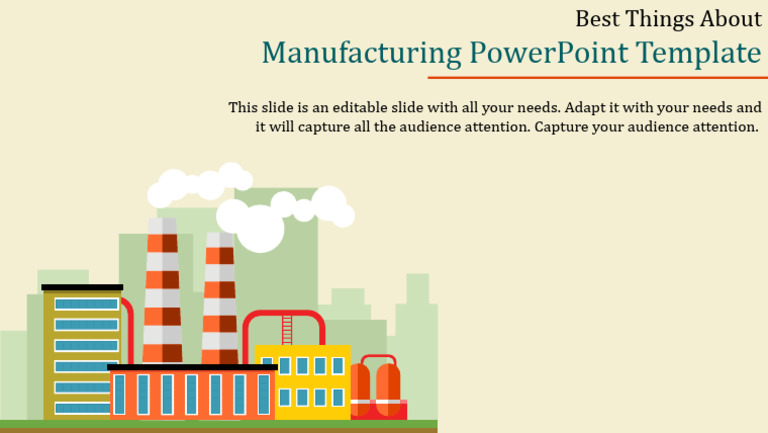 Best Things About
Manufacturing PowerPoint Template

This slide is an editable slide with all your needs. Adapt it with your needs and it will capture all the audience attention. Capture your audience attention.